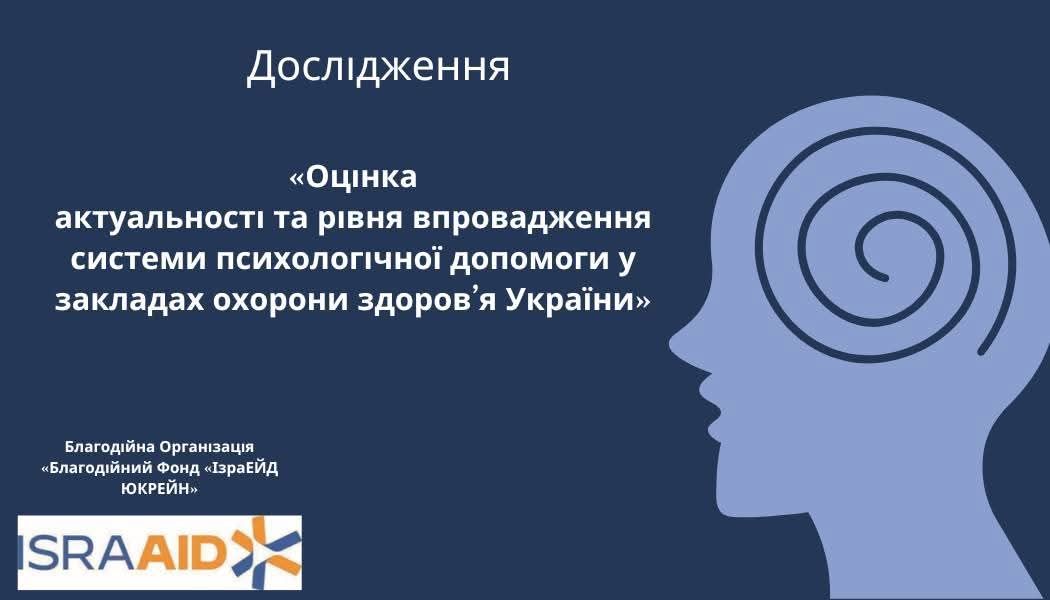 Дослідження

«Оцінка актуальності та рівня впровадження системи психологічної допомоги у закладах охорони здоров'я України»

Благодійна Організація «Благодійний Фонд «ІзраЕЙД ЮКРЕЙН»

ISRAAID